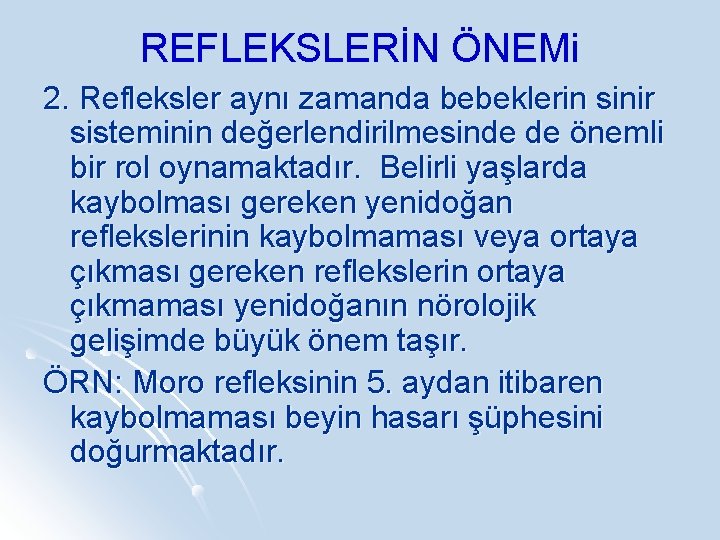 REFLEKSLERİN ÖNEMi

2. Refleksler aynı zamanda bebeklerin sinir sisteminin değerlendirilmesinde de önemli bir rol oynamaktadır. Belirli yaşlarda kaybolması gereken yenidoğan reflekslerinin kaybolmaması veya ortaya çıkması gereken reflekslerin ortaya çıkmaması yenidoğanın nörolojik gelişimde büyük önem taşır.

ÖRN: Moro refleksinin 5. aydan itibaren kaybolmaması beyin hasarı şüphesini doğurmaktadır.